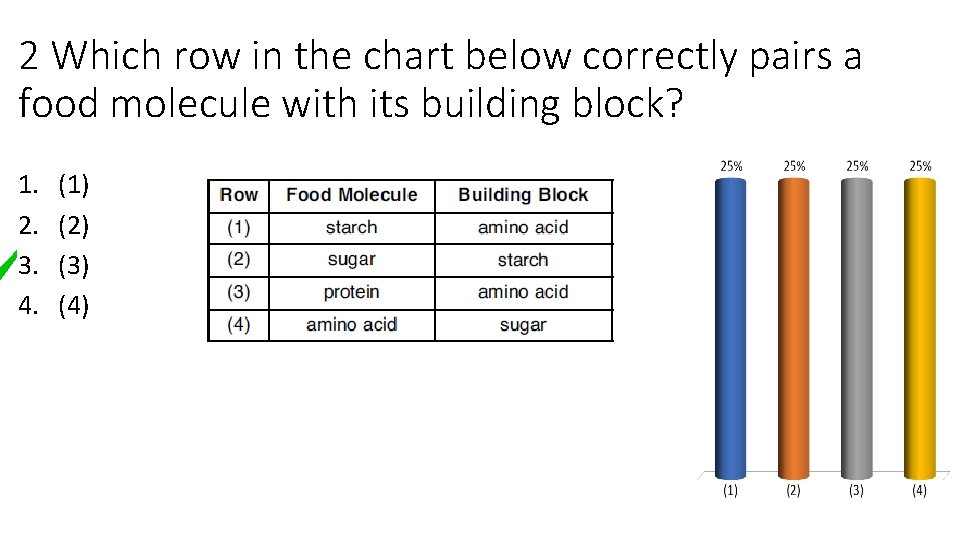 2 Which row in the chart below correctly pairs a food molecule with its building block?

1. (1)
2. (2)
3. (3)
4. (4)

| Row | Food Molecule | Building Block |
|---|---|---|
| (1) | starch | amino acid |
| (2) | sugar | starch |
| (3) | protein | amino acid |
| (4) | amino acid | sugar |

25% 25% 25% 25%

(1) (2) (3) (4)